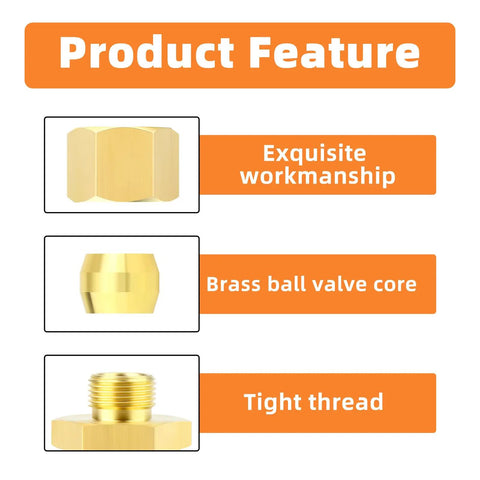 Product Feature

Exquisite workmanship

Brass ball valve core

Tight thread